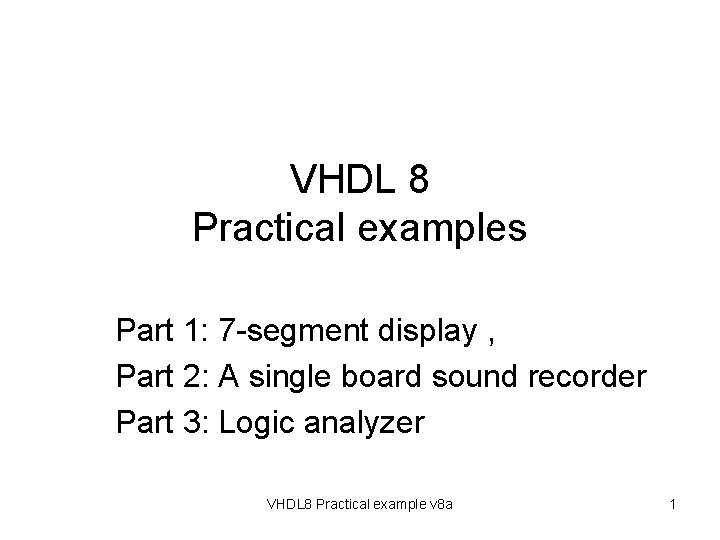 VHDL 8
Practical examples

Part 1: 7-segment display ,
Part 2: A single board sound recorder
Part 3: Logic analyzer

VHDL8 Practical example v8a

1